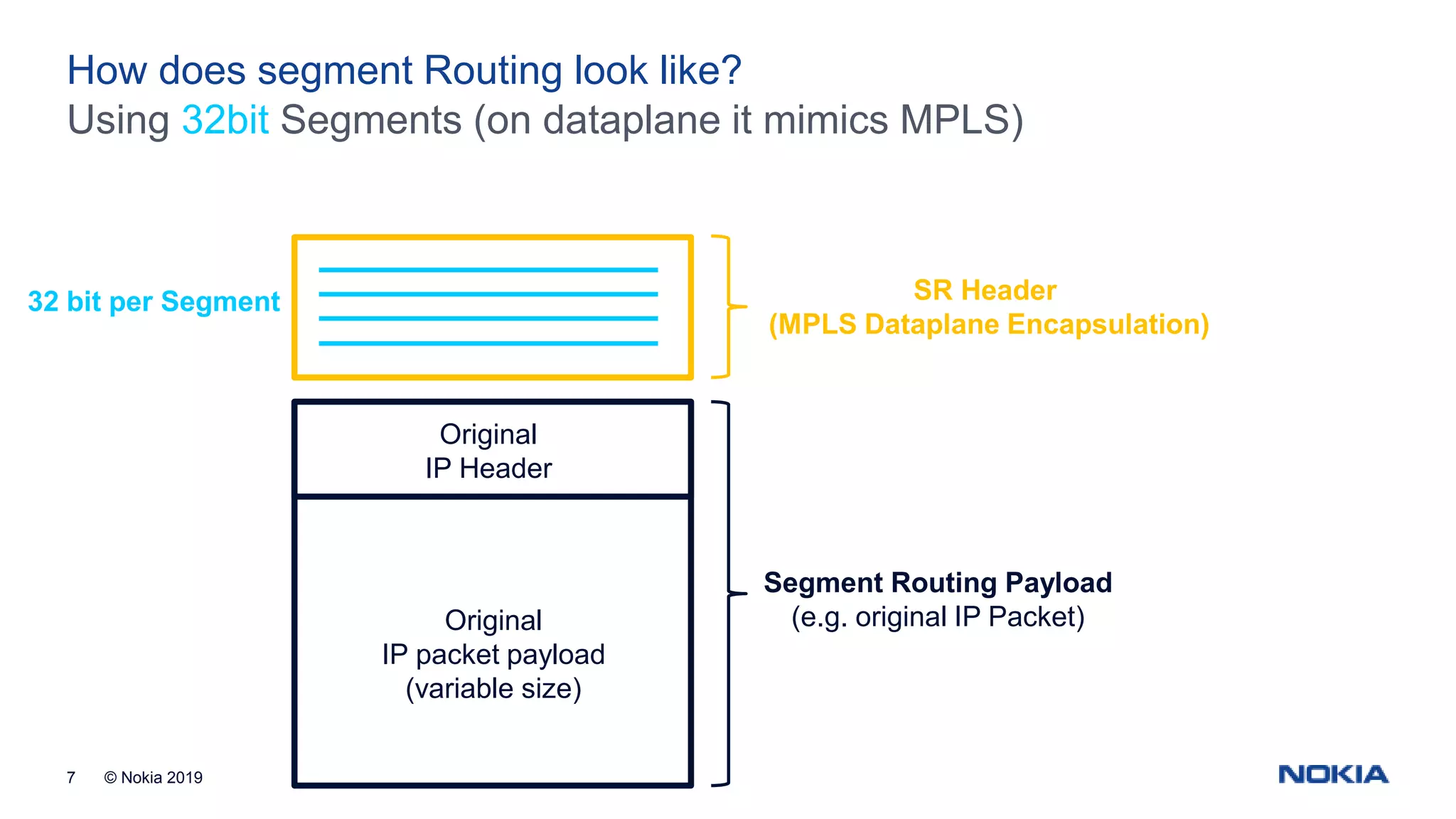 How does segment Routing look like?
Using 32bit Segments (on dataplane it mimics MPLS)

32 bit per Segment

SR Header
(MPLS Dataplane Encapsulation)

Original
IP Header

Original
IP packet payload
(variable size)

Segment Routing Payload
(e.g. original IP Packet)

7 © Nokia 2019

NOKIA